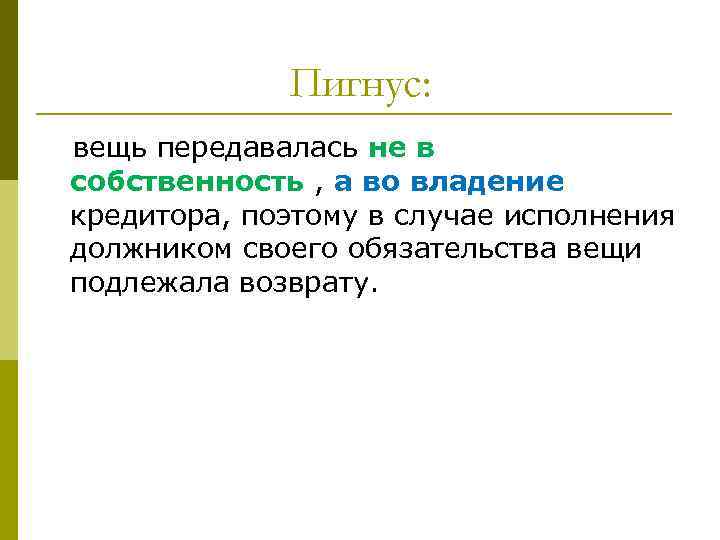 Пигнус:

вещь передавалась не в собственность , а во владение кредитора, поэтому в случае исполнения должником своего обязательства вещи подлежала возврату.